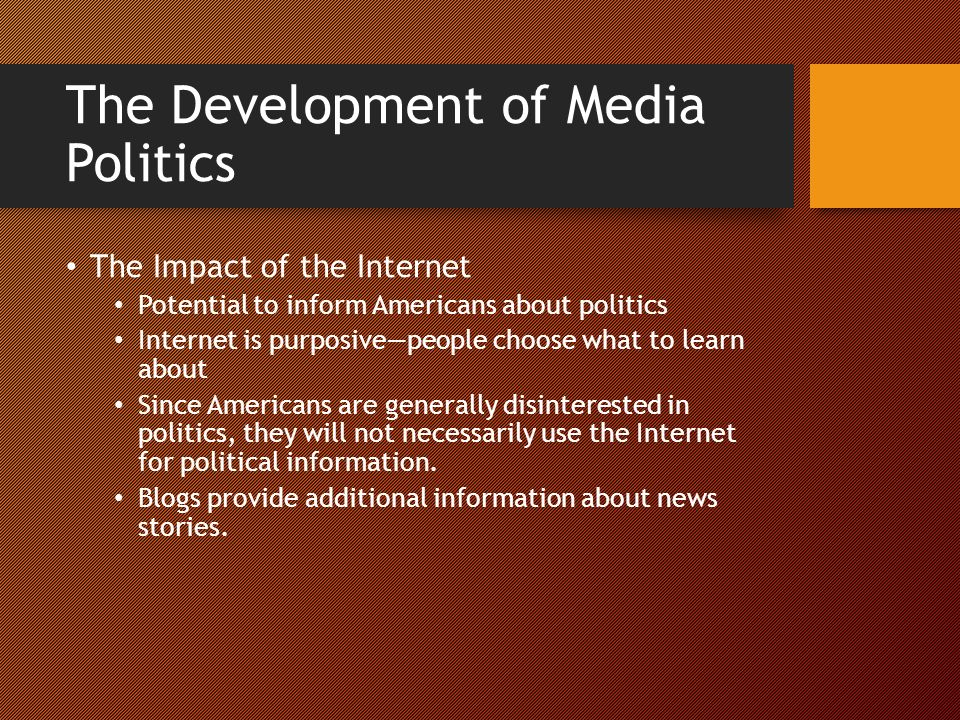 The Development of Media Politics

• The Impact of the Internet
  • Potential to inform Americans about politics
  • Internet is purposive—people choose what to learn about
  • Since Americans are generally disinterested in politics, they will not necessarily use the Internet for political information.
  • Blogs provide additional information about news stories.